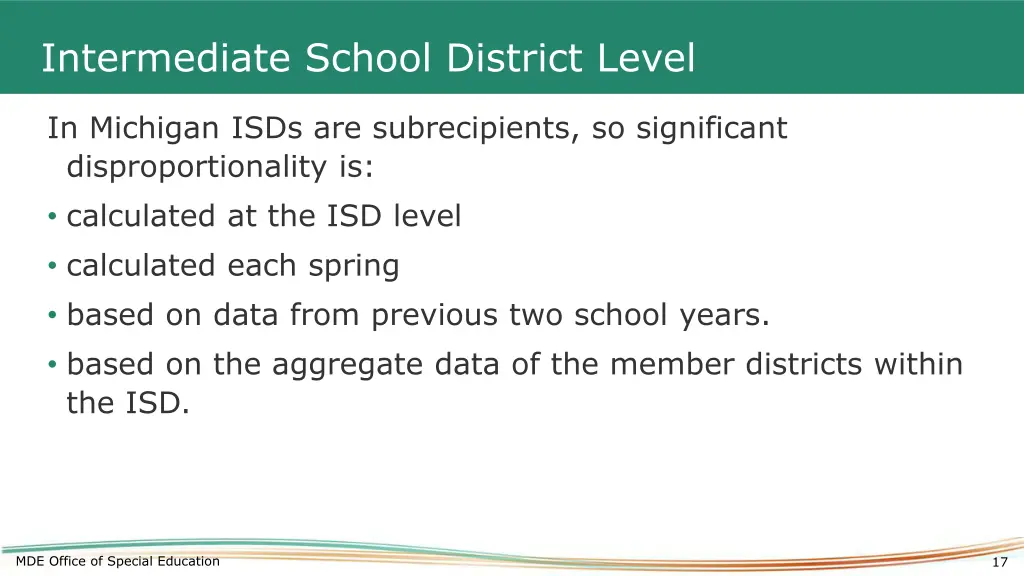 Intermediate School District Level

In Michigan ISDs are subrecipients, so significant disproportionality is:

• calculated at the ISD level
• calculated each spring
• based on data from previous two school years.
• based on the aggregate data of the member districts within the ISD.

MDE Office of Special Education

17